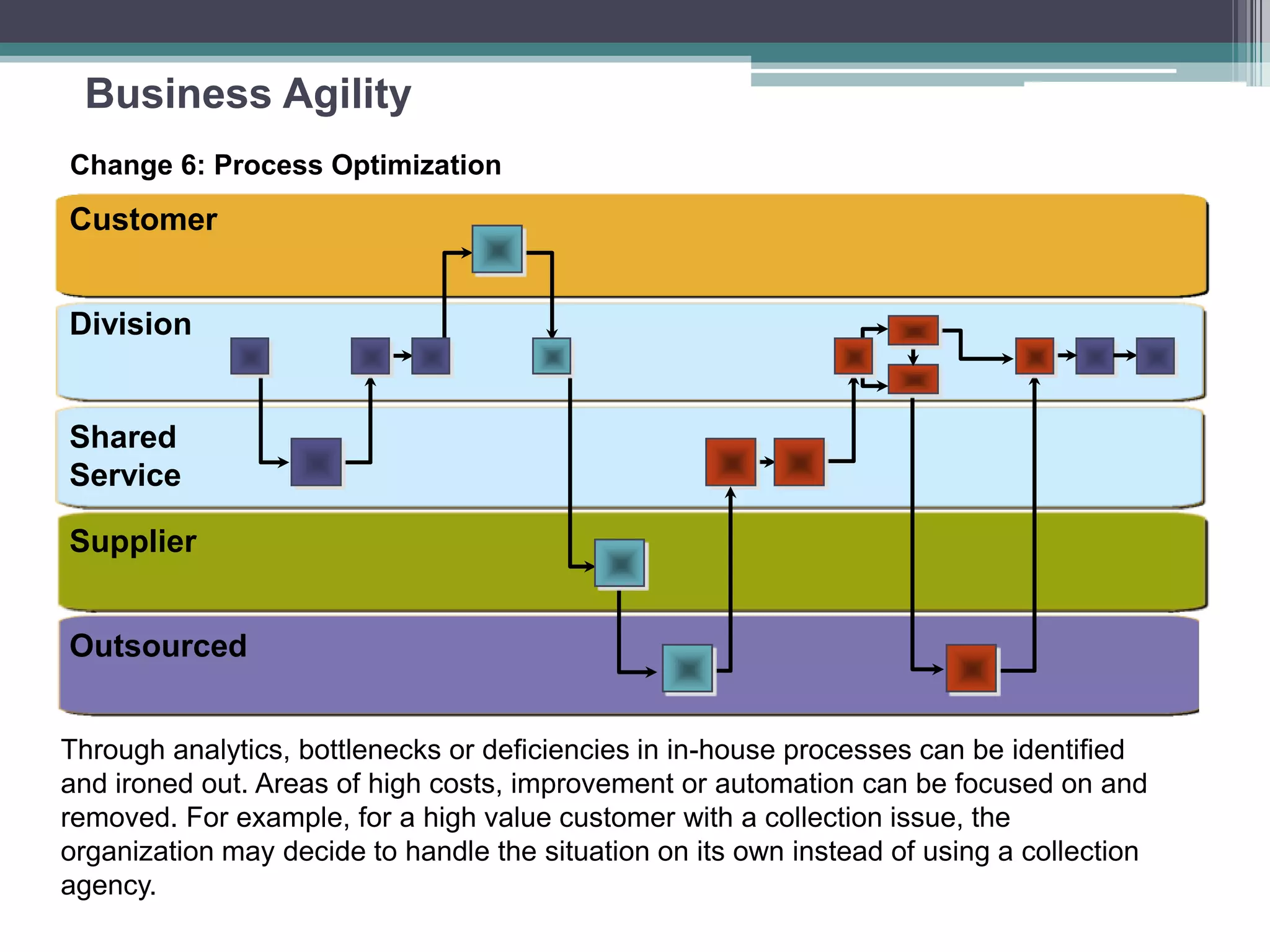 Business Agility

Change 6: Process Optimization

Customer

Division

Shared Service

Supplier

Outsourced

Through analytics, bottlenecks or deficiencies in in-house processes can be identified and ironed out. Areas of high costs, improvement or automation can be focused on and removed. For example, for a high value customer with a collection issue, the organization may decide to handle the situation on its own instead of using a collection agency.